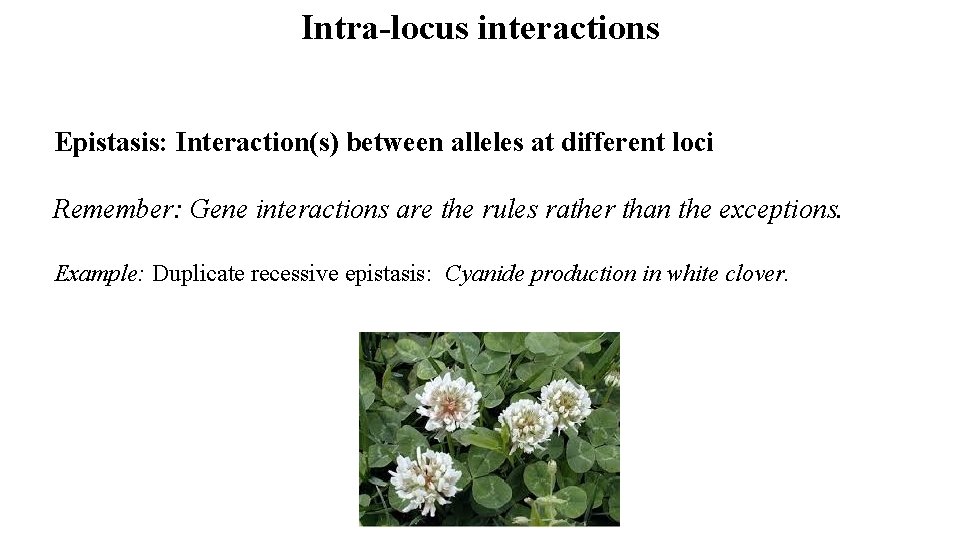 Intra-locus interactions

Epistasis: Interaction(s) between alleles at different loci

Remember: Gene interactions are the rules rather than the exceptions.

Example: Duplicate recessive epistasis: Cyanide production in white clover.